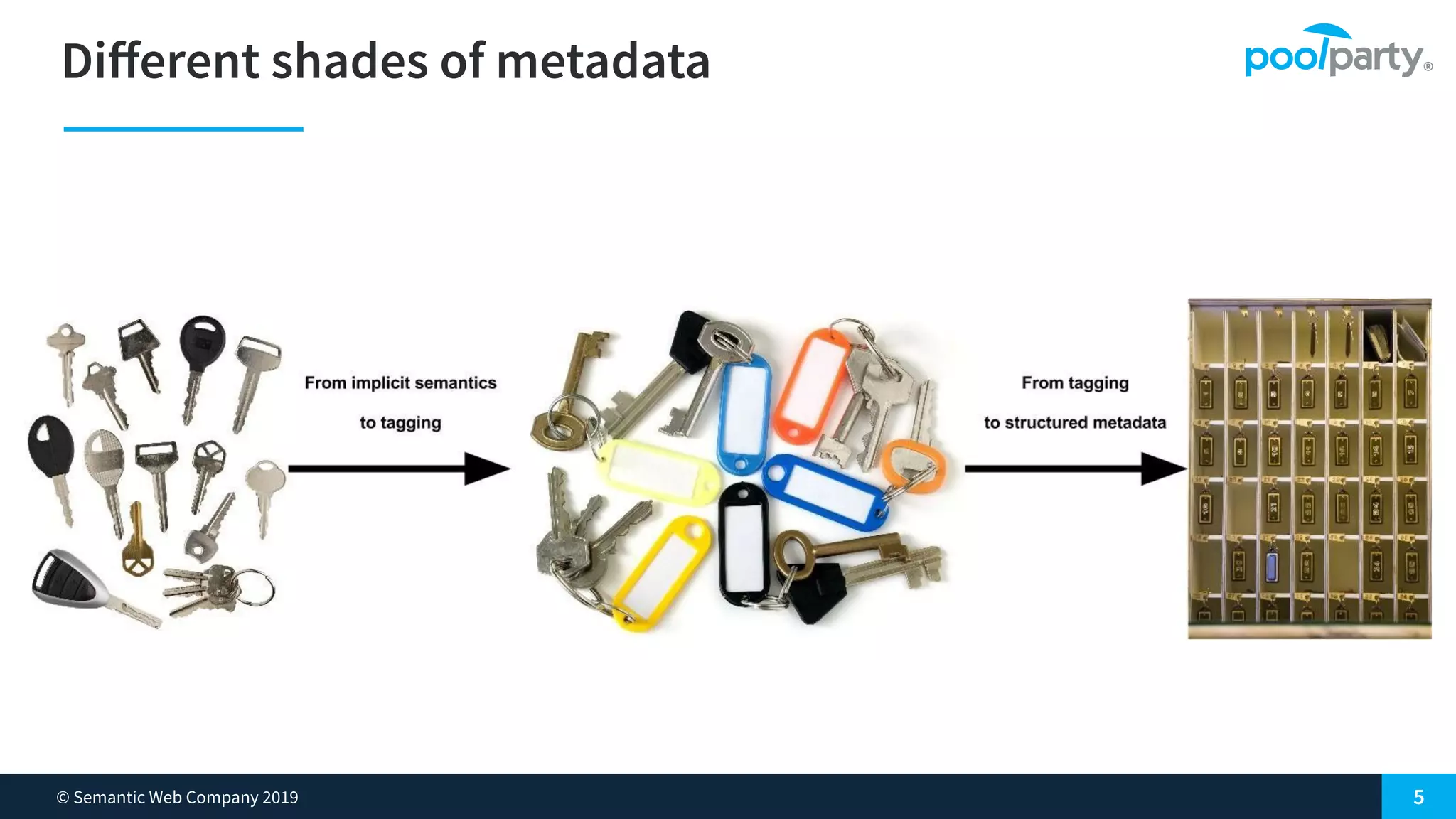 Different shades of metadata

poolparty®

From implicit semantics

to tagging

From tagging

to structured metadata

© Semantic Web Company 2019

5